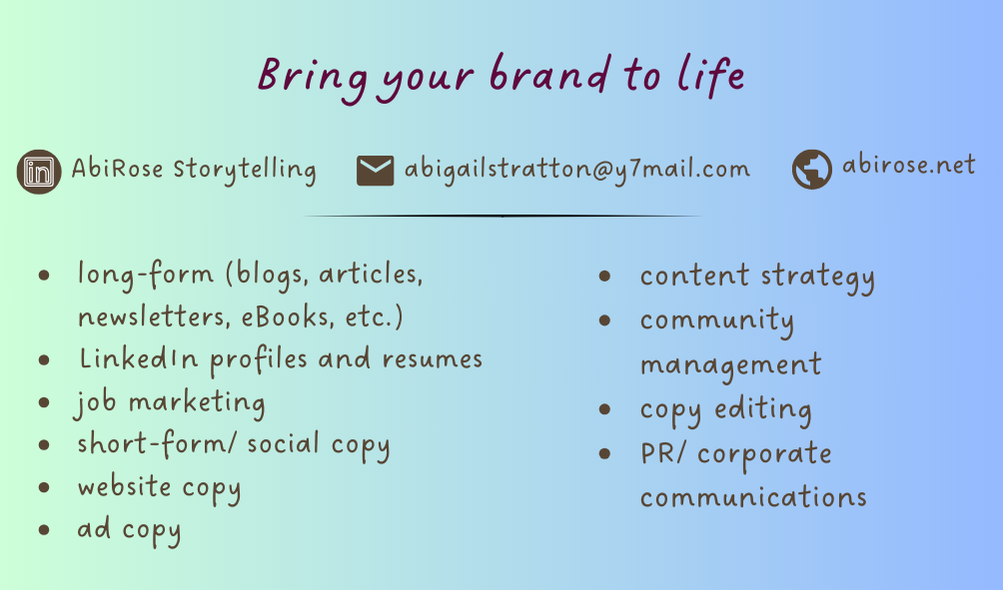 Bring your brand to life

AbiRose Storytelling abigailstratton@y7mail.com abirose.net

- long-form (blogs, articles, newsletters, eBooks, etc.)
- LinkedIn profiles and resumes
- job marketing
- short-form/ social copy
- website copy
- ad copy

- content strategy
- community management
- copy editing
- PR/ corporate communications